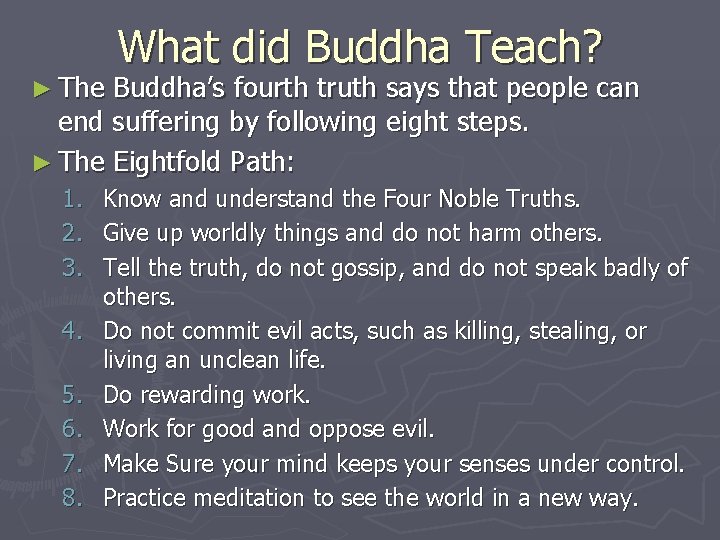 What did Buddha Teach?

► The Buddha's fourth truth says that people can end suffering by following eight steps.

► The Eightfold Path:

1. Know and understand the Four Noble Truths.
2. Give up worldly things and do not harm others.
3. Tell the truth, do not gossip, and do not speak badly of others.
4. Do not commit evil acts, such as killing, stealing, or living an unclean life.
5. Do rewarding work.
6. Work for good and oppose evil.
7. Make Sure your mind keeps your senses under control.
8. Practice meditation to see the world in a new way.